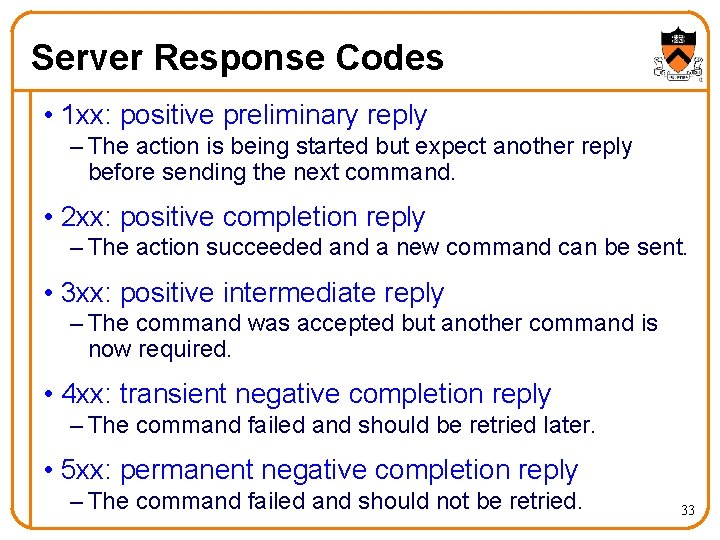 Server Response Codes

• 1xx: positive preliminary reply
– The action is being started but expect another reply before sending the next command.

• 2xx: positive completion reply
– The action succeeded and a new command can be sent.

• 3xx: positive intermediate reply
– The command was accepted but another command is now required.

• 4xx: transient negative completion reply
– The command failed and should be retried later.

• 5xx: permanent negative completion reply
– The command failed and should not be retried.

33